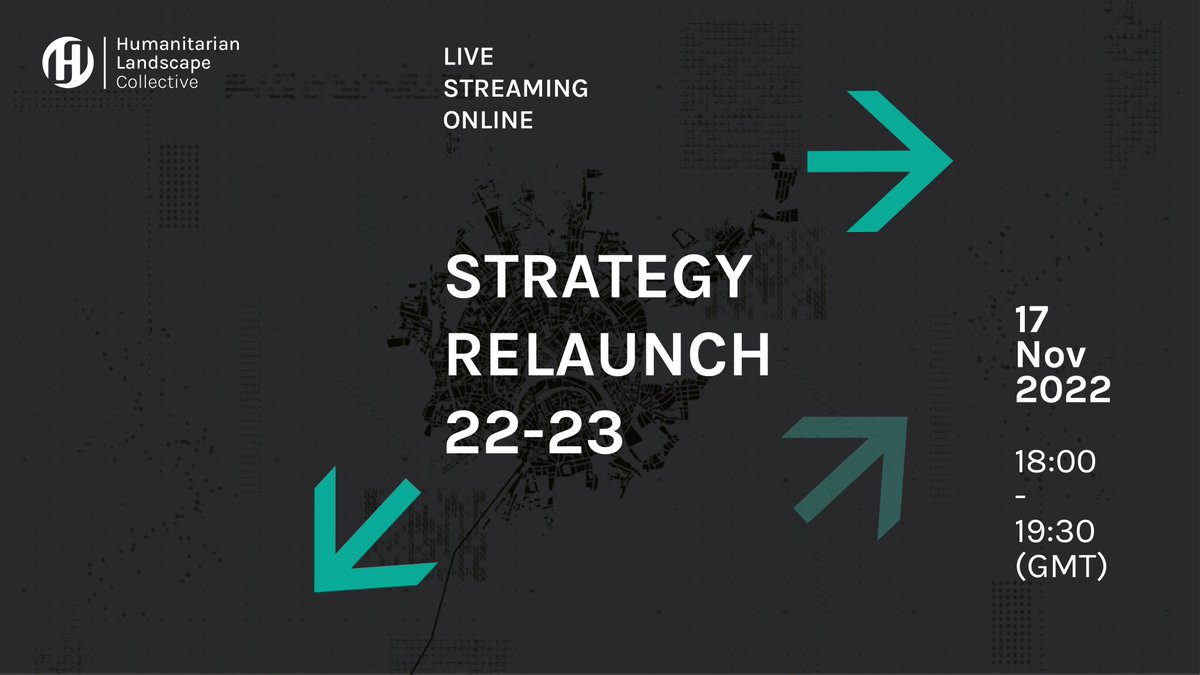 Humanitarian Landscape Collective

LIVE STREAMING ONLINE

STRATEGY RELAUNCH 22-23

17 Nov 2022

18:00 - 19:30 (GMT)